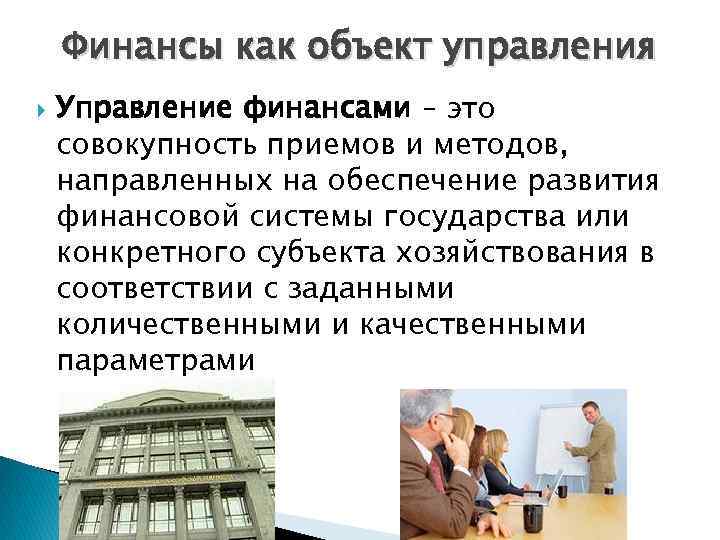 Финансы как объект управления

Управление финансами – это совокупность приемов и методов, направленных на обеспечение развития финансовой системы государства или конкретного субъекта хозяйствования в соответствии с заданными количественными и качественными параметрами